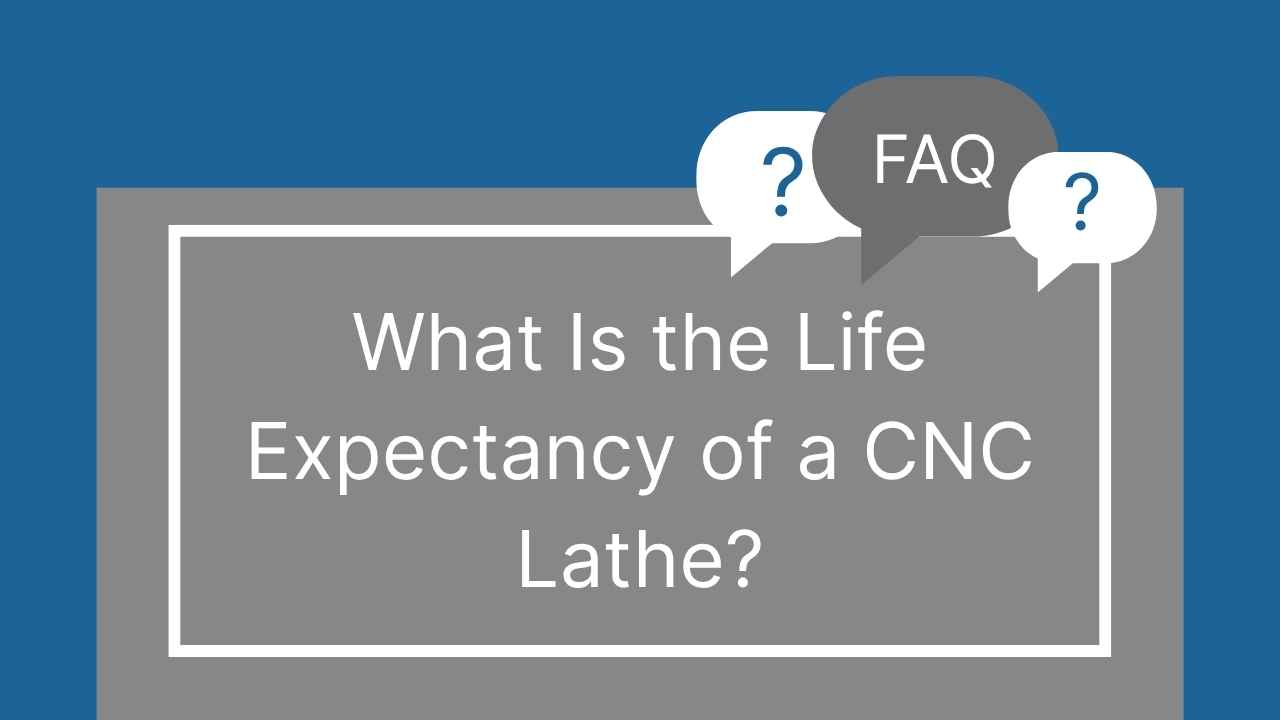 ?
FAQ
?

What Is the Life Expectancy of a CNC Lathe?